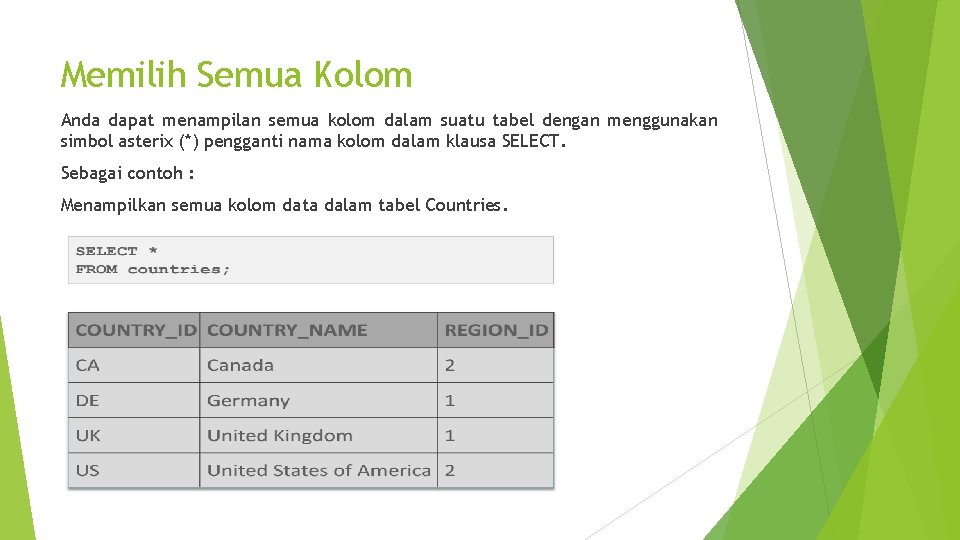 Memilih Semua Kolom

Anda dapat menampilan semua kolom dalam suatu tabel dengan menggunakan simbol asterix (*) pengganti nama kolom dalam klausa SELECT.

Sebagai contoh :

Menampilkan semua kolom data dalam tabel Countries.

SELECT *
FROM countries;

| COUNTRY_ID | COUNTRY_NAME | REGION_ID |
|---|---|---|
| CA | Canada | 2 |
| DE | Germany | 1 |
| UK | United Kingdom | 1 |
| US | United States of America | 2 |